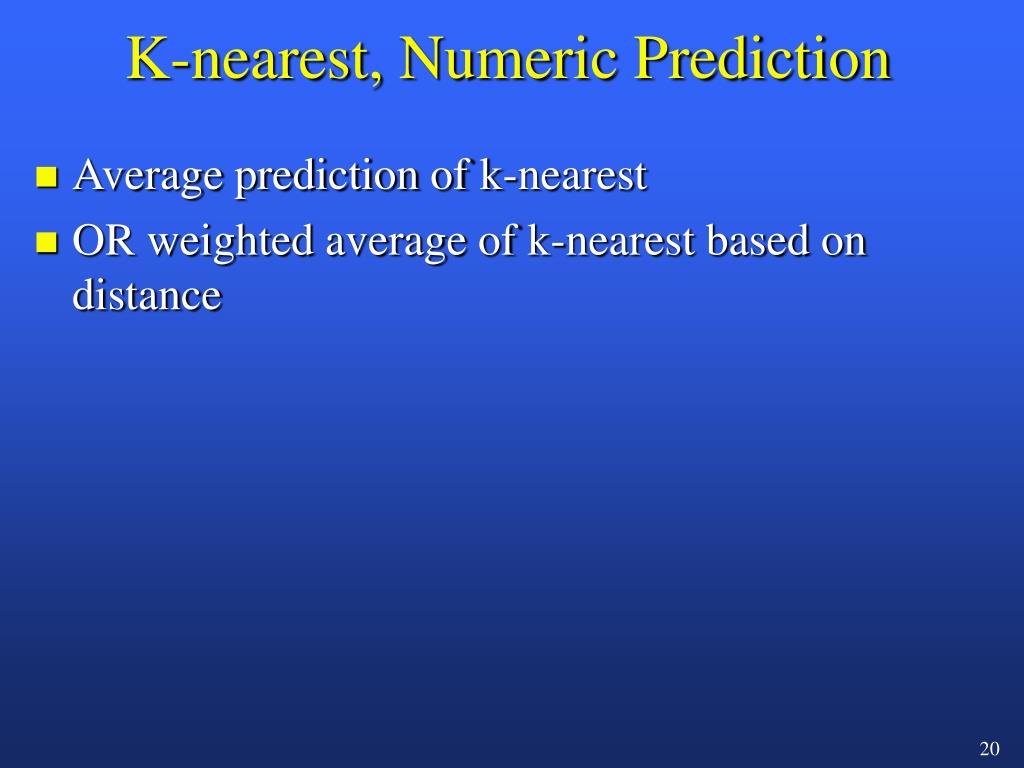 K-nearest, Numeric Prediction

Average prediction of k-nearest

OR weighted average of k-nearest based on distance

20